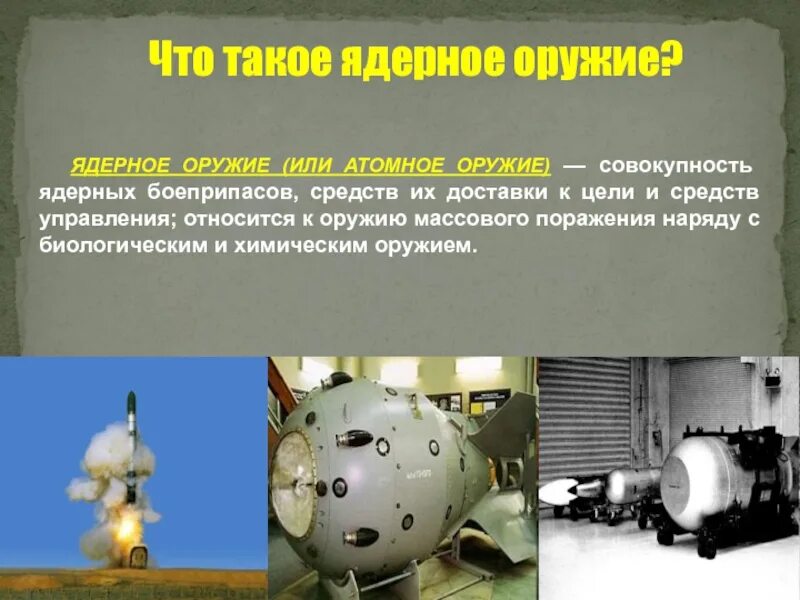 Что такое ядерное оружие?

ЯДЕРНОЕ ОРУЖИЕ (ИЛИ АТОМНОЕ ОРУЖИЕ) — совокупность ядерных боеприпасов, средств их доставки к цели и средств управления; относится к оружию массового поражения наряду с биологическим и химическим оружием.